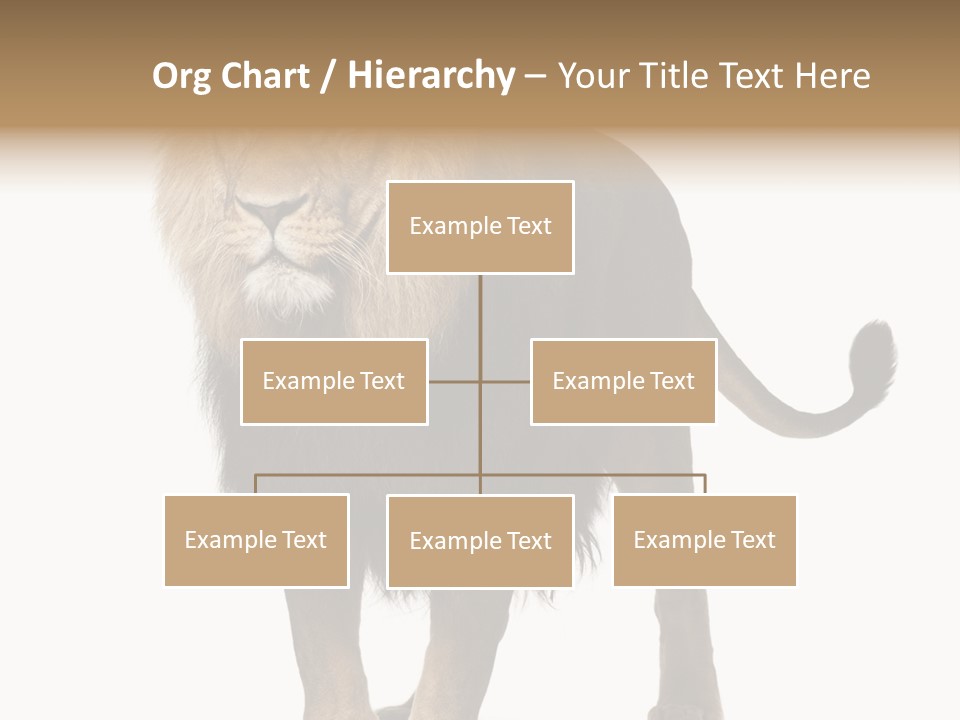 Org Chart / Hierarchy – Your Title Text Here

Example Text

Example Text

Example Text

Example Text

Example Text

Example Text